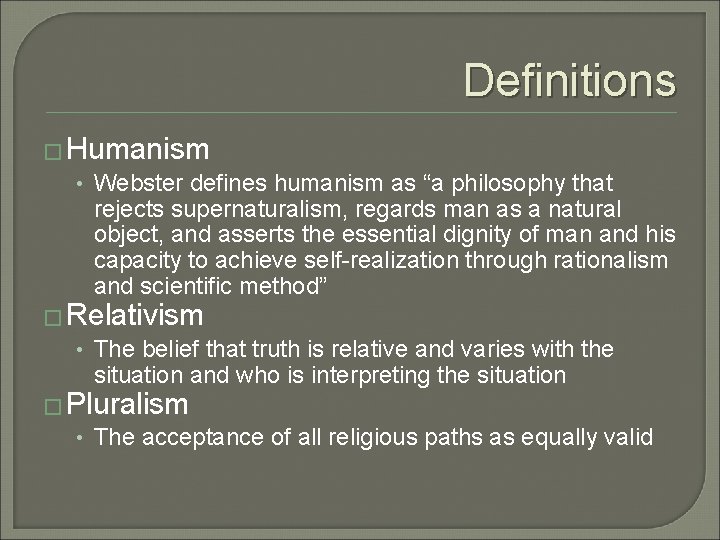 Definitions

□ Humanism

• Webster defines humanism as “a philosophy that rejects supernaturalism, regards man as a natural object, and asserts the essential dignity of man and his capacity to achieve self-realization through rationalism and scientific method”

□ Relativism

• The belief that truth is relative and varies with the situation and who is interpreting the situation

□ Pluralism

• The acceptance of all religious paths as equally valid